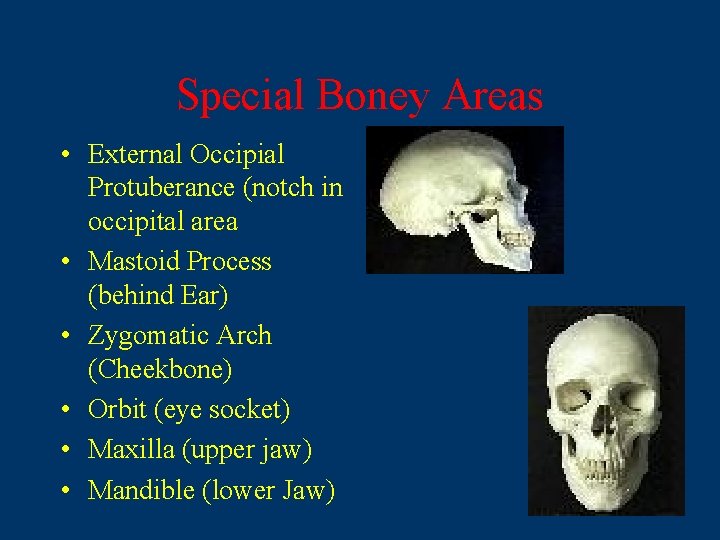 Special Boney Areas

• External Occipial Protuberance (notch in occipital area
• Mastoid Process (behind Ear)
• Zygomatic Arch (Cheekbone)
• Orbit (eye socket)
• Maxilla (upper jaw)
• Mandible (lower Jaw)